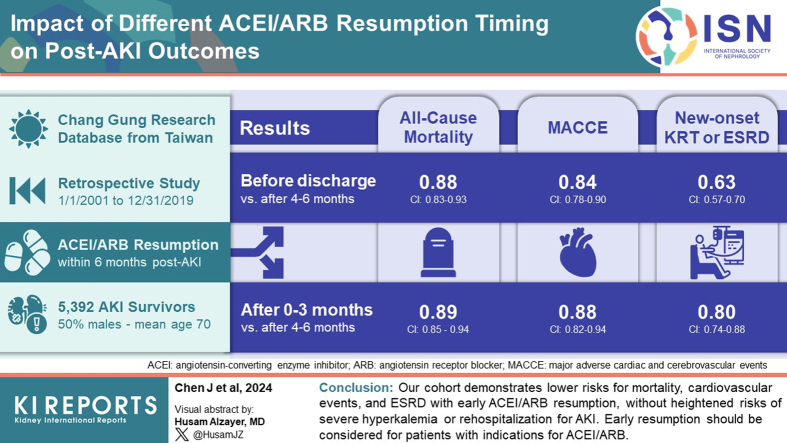 Impact of Different ACEI/ARB Resumption Timing on Post-AKI Outcomes

ISN
INTERNATIONAL SOCIETY OF NEPHROLOGY

Chang Gung Research Database from Taiwan

Retrospective Study
1/1/2001 to 12/31/2019

ACEI/ARB Resumption
within 6 months post-AKI

5,392 AKI Survivors
50% males - mean age 70

| Results | All-Cause Mortality | MACCE | New-onset KRT or ESRD |
|---|---|---|---|
| Before discharge vs. after 4-6 months | 0.88 CI: 0.83-0.93 | 0.84 CI: 0.78-0.90 | 0.63 CI: 0.57-0.70 |
| After 0-3 months vs. after 4-6 months | 0.89 CI: 0.85 - 0.94 | 0.88 CI: 0.82-0.94 | 0.80 CI: 0.74-0.88 |

ACEI: angiotensin-converting enzyme inhibitor; ARB: angiotensin receptor blocker; MACCE: major adverse cardiac and cerebrovascular events

KI REPORTS
Kidney International Reports

Chen J et al, 2024

Visual abstract by:
Husam Alzayer, MD
@HusamJZ

Conclusion: Our cohort demonstrates lower risks for mortality, cardiovascular events, and ESRD with early ACEI/ARB resumption, without heightened risks of severe hyperkalemia or rehospitalization for AKI. Early resumption should be considered for patients with indications for ACEI/ARB.